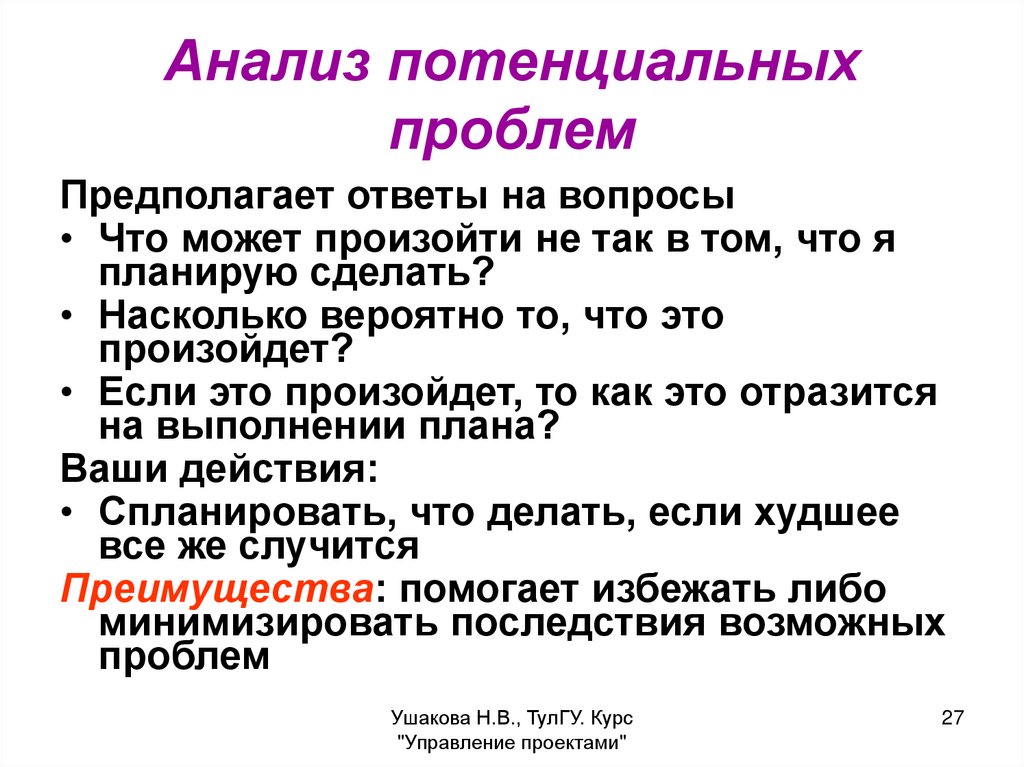 Анализ потенциальных проблем

Предполагает ответы на вопросы

• Что может произойти не так в том, что я планирую сделать?

• Насколько вероятно то, что это произойдет?

• Если это произойдет, то как это отразится на выполнении плана?

Ваши действия:

• Спланировать, что делать, если худшее все же случится

Преимущества: помогает избежать либо минимизировать последствия возможных проблем

Ушакова Н.В., ТулГУ. Курс "Управление проектами"

27